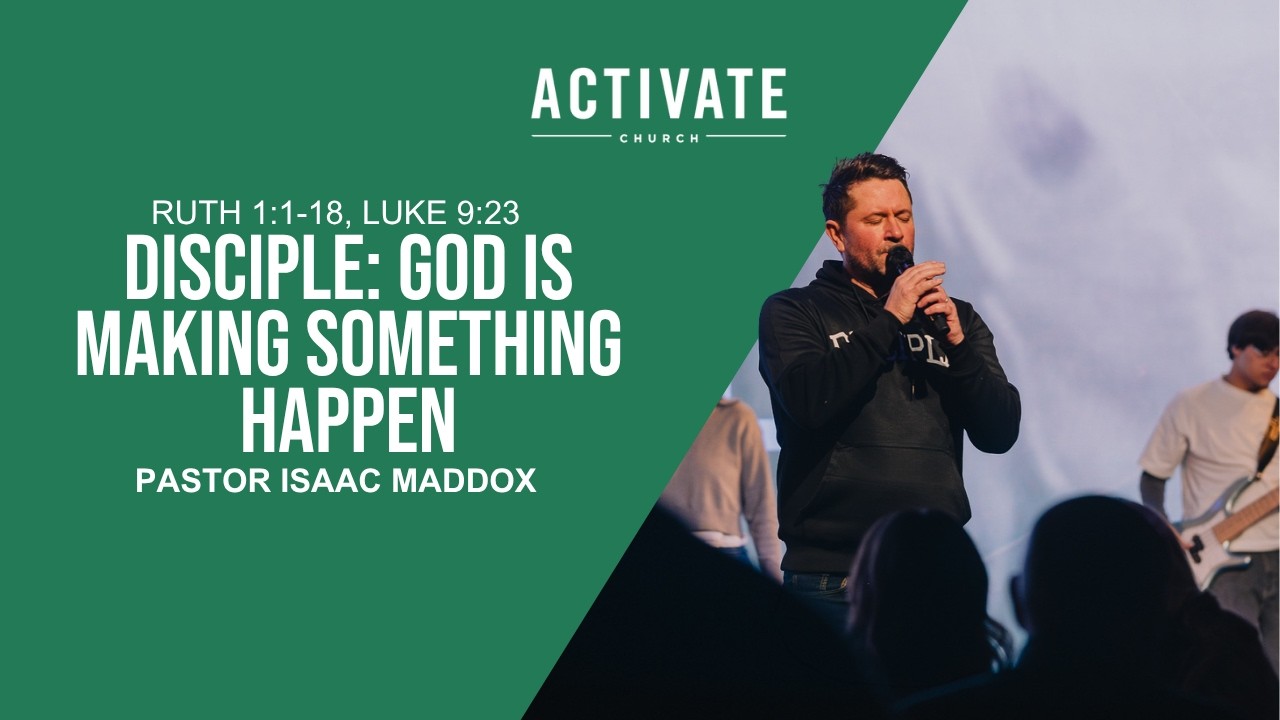 ACTIVATE
CHURCH

RUTH 1:1-18, LUKE 9:23
DISCIPLE: GOD IS MAKING SOMETHING HAPPEN
PASTOR ISAAC MADDOX